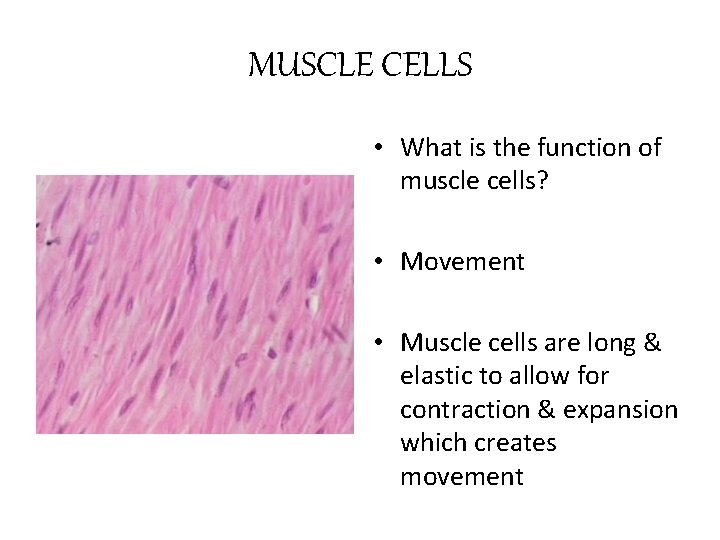 MUSCLE CELLS

• What is the function of muscle cells?

• Movement

• Muscle cells are long & elastic to allow for contraction & expansion which creates movement